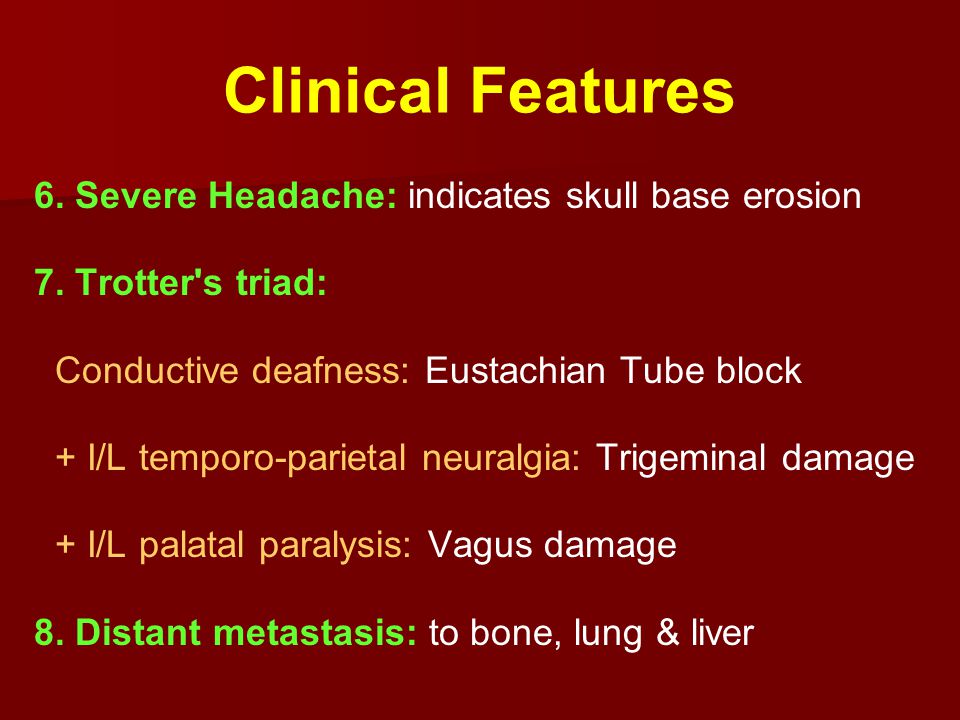 Clinical Features

6. Severe Headache: indicates skull base erosion

7. Trotter's triad:

Conductive deafness: Eustachian Tube block

+ I/L temporo-parietal neuralgia: Trigeminal damage

+ I/L palatal paralysis: Vagus damage

8. Distant metastasis: to bone, lung & liver